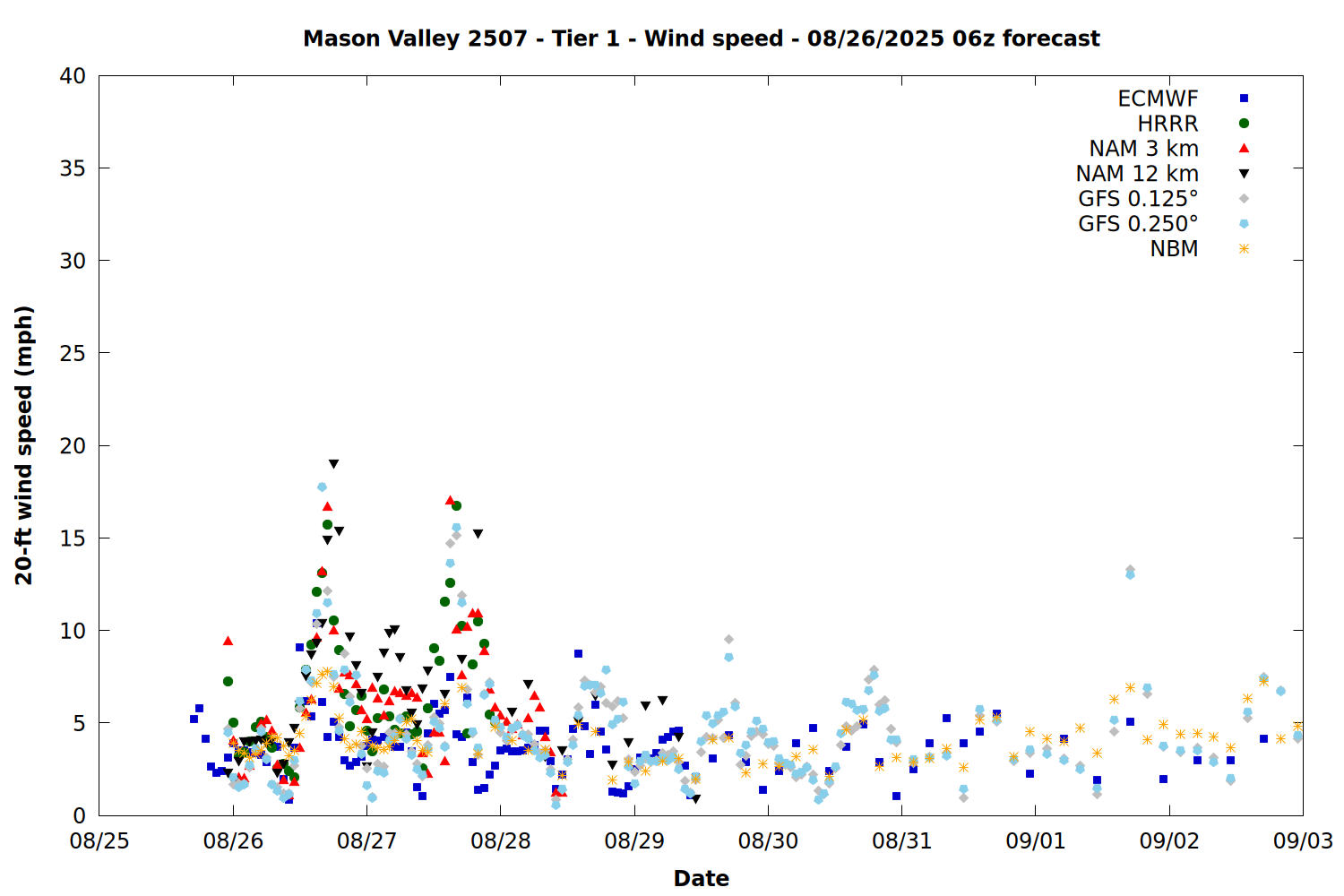 Mason Valley 2507 - Tier 1 - Wind speed - 08/26/2025 06z forecast

ECMWF
HRRR
NAM 3 km
NAM 12 km
GFS 0.125°
GFS 0.250°
NBM

20-ft wind speed (mph)

40
35
30
25
20
15
10
5
0

08/25
08/26
08/27
08/28
08/29
08/30
08/31
09/01
09/02
09/03

Date